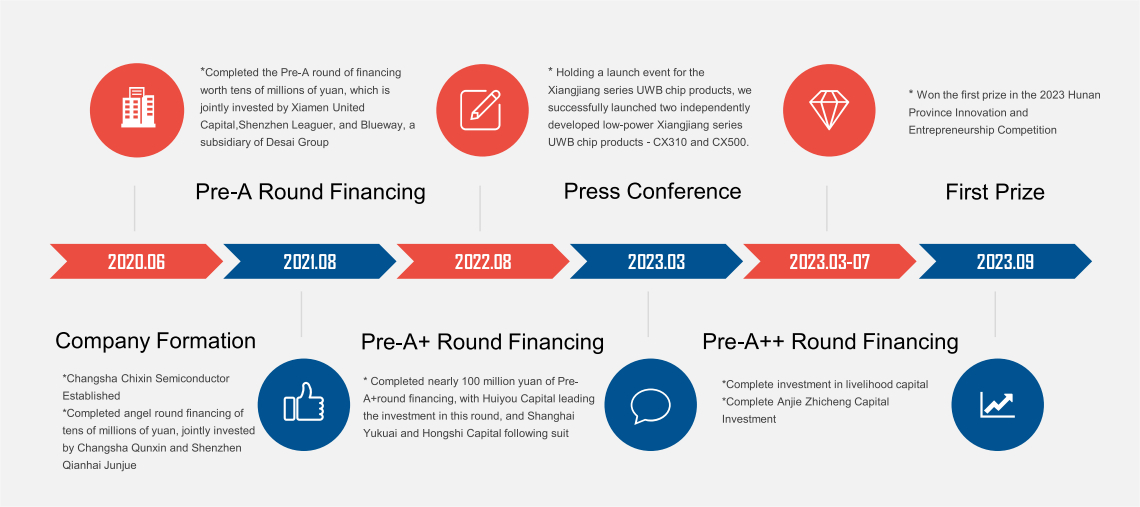 *Completed the Pre-A round of financing worth tens of millions of yuan, which is jointly invested by Xiamen United Capital,Shenzhen Leaguer, and Blueway, a subsidiary of Desai Group

Pre-A Round Financing

* Holding a launch event for the Xiangjiang series UWB chip products, we successfully launched two independently developed low-power Xiangjiang series UWB chip products - CX310 and CX500.

Press Conference

* Won the first prize in the 2023 Hunan Province Innovation and Entrepreneurship Competition

First Prize

2020.06

2021.08

2022.08

2023.03

2023.03-07

2023.09

Company Formation

*Changsha Chixin Semiconductor Established
*Completed angel round financing of tens of millions of yuan, jointly invested by Changsha Qunxin and Shenzhen Qianhai Junjue

Pre-A+ Round Financing

* Completed nearly 100 million yuan of Pre-A+round financing, with Huiyou Capital leading the investment in this round, and Shanghai Yukuai and Hongshi Capital following suit

Pre-A++ Round Financing

*Complete investment in livelihood capital
*Complete Anjie Zhicheng Capital Investment